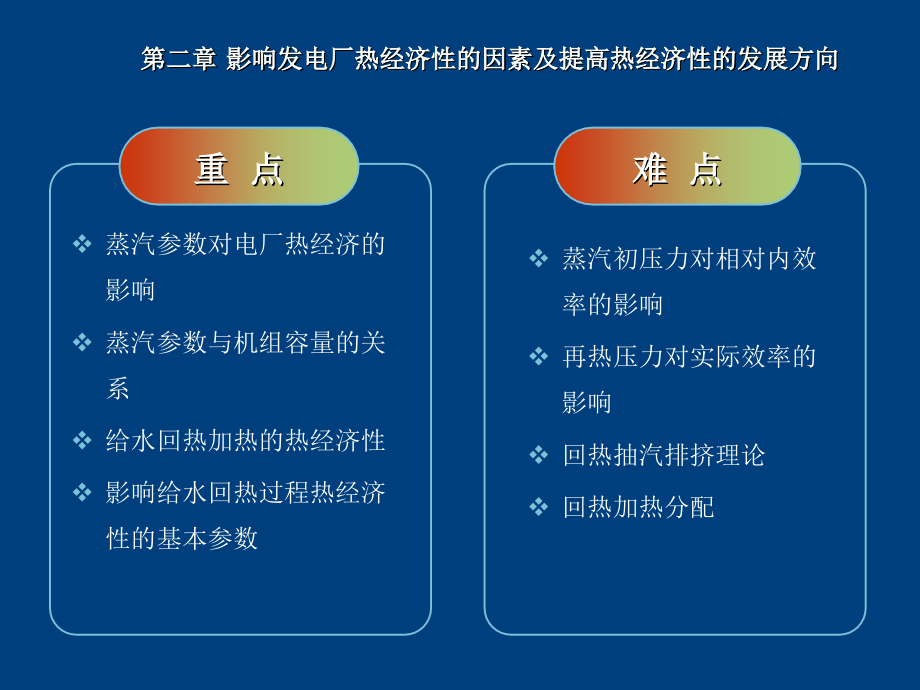 第二章 影响发电厂热经济性的因素及提高热经济性的发展方向

重 点

❖ 蒸汽参数对电厂热经济的影响

❖ 蒸汽参数与机组容量的关系

❖ 给水回热加热的热经济性

❖ 影响给水回热过程热经济性的基本参数

难 点

❖ 蒸汽初压力对相对内效率的影响

❖ 再热压力对实际效率的影响

❖ 回热抽汽排挤理论

❖ 回热加热分配